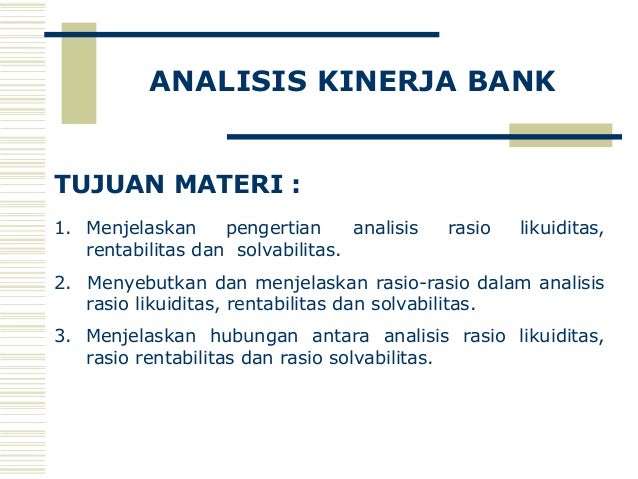 ANALISIS KINERJA BANK

TUJUAN MATERI :

1. Menjelaskan pengertian analisis rasio likuiditas, rentabilitas dan solvabilitas.

2. Menyebutkan dan menjelaskan rasio-rasio dalam analisis rasio likuiditas, rentabilitas dan solvabilitas.

3. Menjelaskan hubungan antara analisis rasio likuiditas, rasio rentabilitas dan rasio solvabilitas.